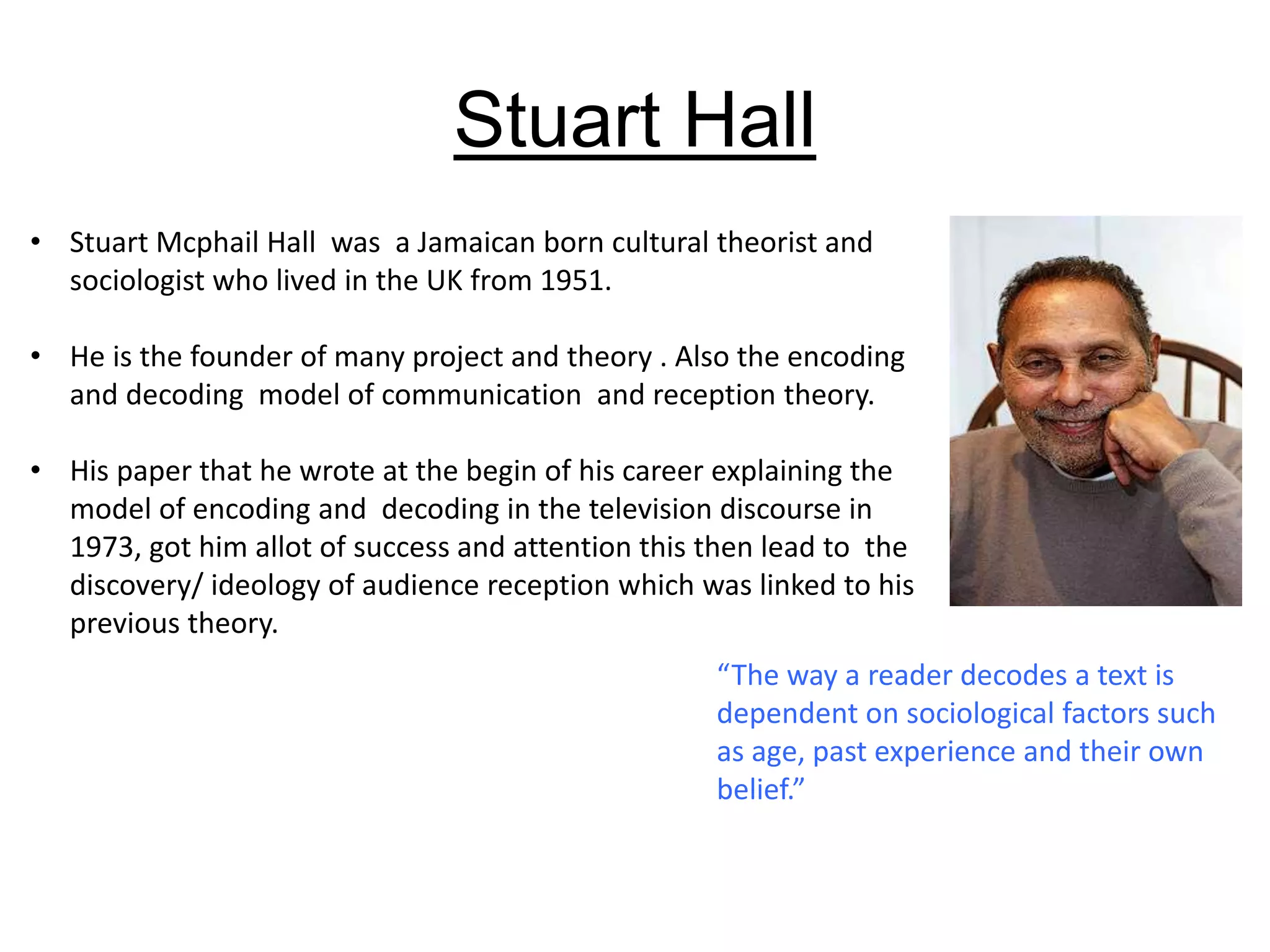 Stuart Hall

• Stuart Mcphail Hall was a Jamaican born cultural theorist and sociologist who lived in the UK from 1951.

• He is the founder of many project and theory . Also the encoding and decoding model of communication and reception theory.

• His paper that he wrote at the begin of his career explaining the model of encoding and decoding in the television discourse in 1973, got him allot of success and attention this then lead to the discovery/ ideology of audience reception which was linked to his previous theory.

“The way a reader decodes a text is dependent on sociological factors such as age, past experience and their own belief.”